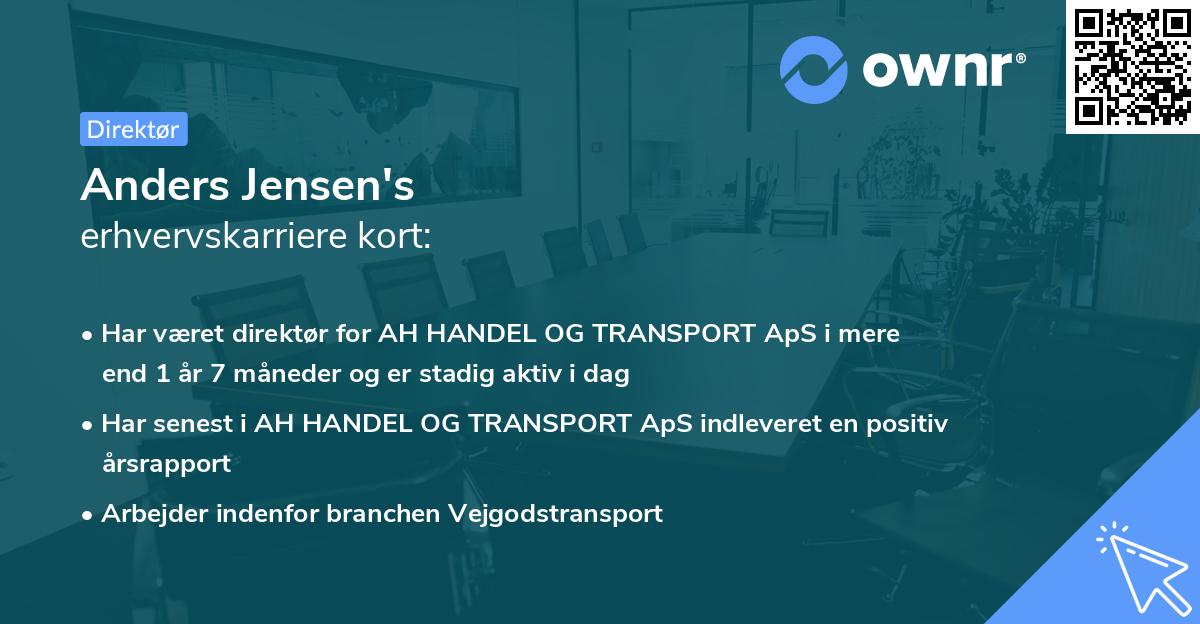 ownr®

Direktør

Anders Jensen's
erhvervskarriere kort:

• Har været direktør for AH HANDEL OG TRANSPORT ApS i mere end 1 år 7 måneder og er stadig aktiv i dag

• Har senest i AH HANDEL OG TRANSPORT ApS indleveret en positiv årsrapport

• Arbejder indenfor branchen Vejgodstransport